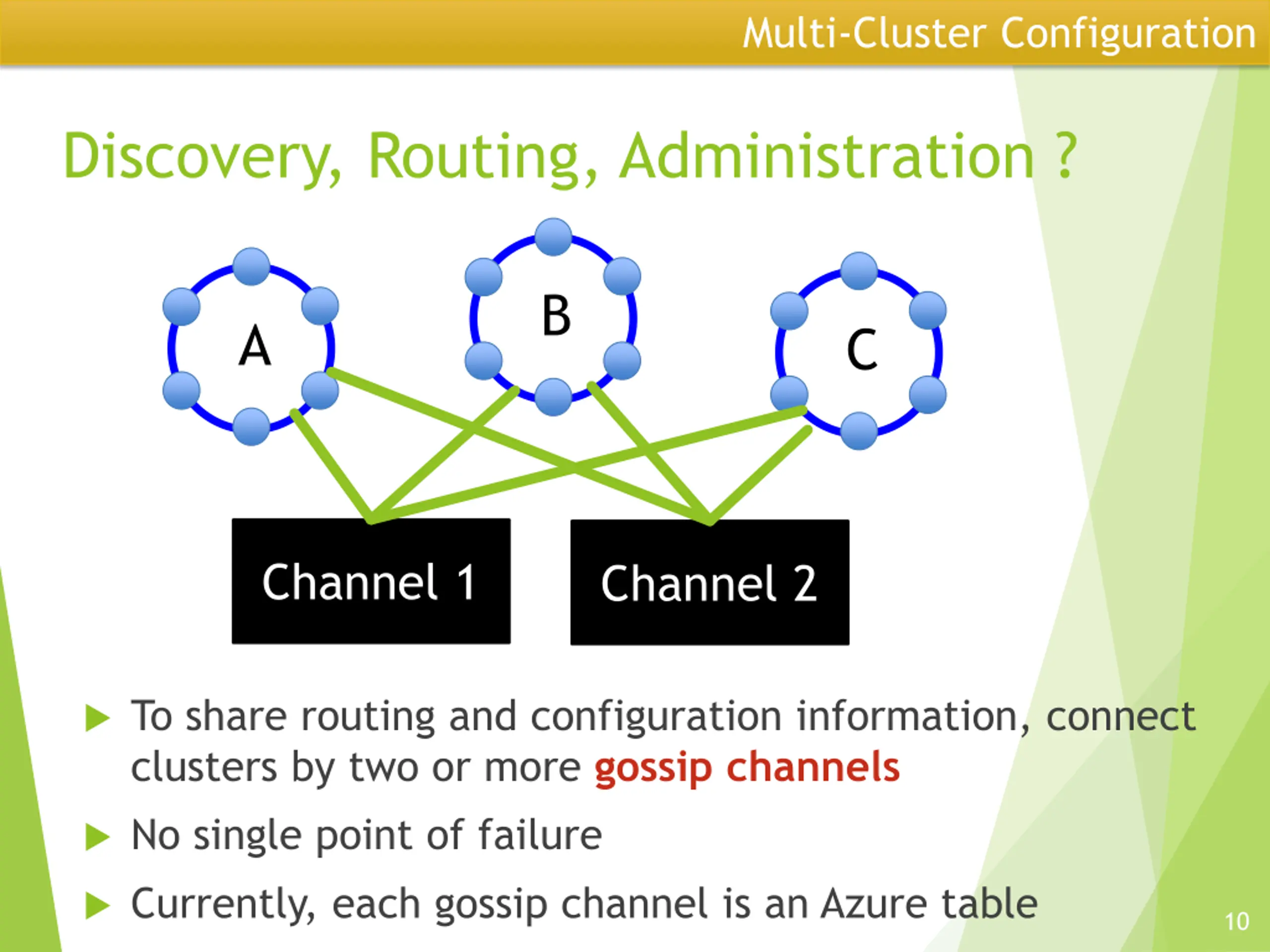 Multi-Cluster Configuration

Discovery, Routing, Administration ?

A

B

C

Channel 1

Channel 2

▶ To share routing and configuration information, connect clusters by two or more gossip channels

▶ No single point of failure

▶ Currently, each gossip channel is an Azure table

10